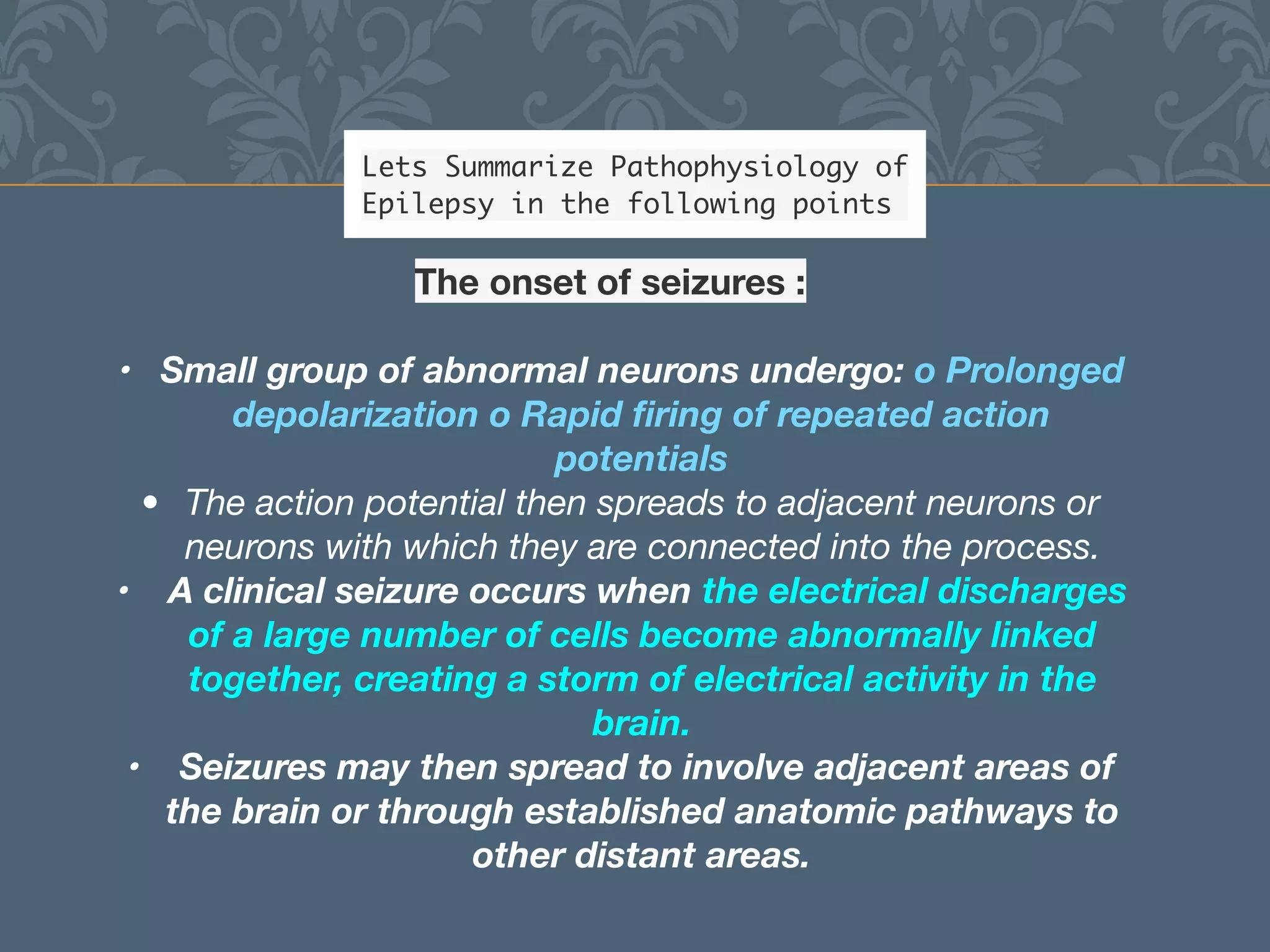 Lets Summarize Pathophysiology of Epilepsy in the following points

The onset of seizures :

• Small group of abnormal neurons undergo: o Prolonged depolarization o Rapid firing of repeated action potentials

• The action potential then spreads to adjacent neurons or neurons with which they are connected into the process.

• A clinical seizure occurs when the electrical discharges of a large number of cells become abnormally linked together, creating a storm of electrical activity in the brain.

• Seizures may then spread to involve adjacent areas of the brain or through established anatomic pathways to other distant areas.